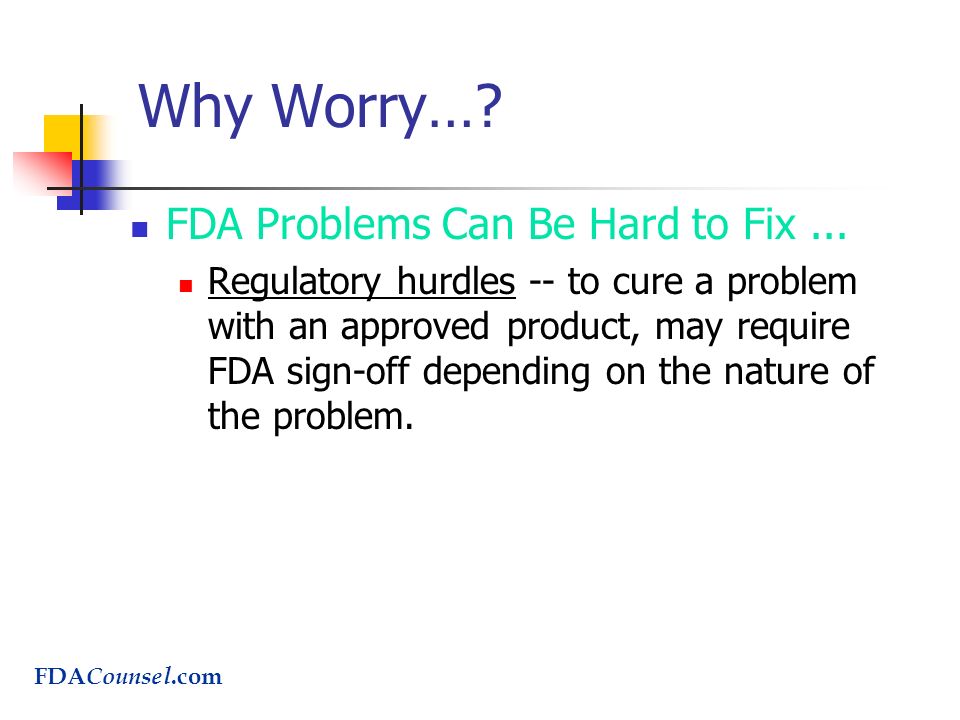 Why Worry…?

FDA Problems Can Be Hard to Fix ...

Regulatory hurdles -- to cure a problem with an approved product, may require FDA sign-off depending on the nature of the problem.

FDACounsel.com